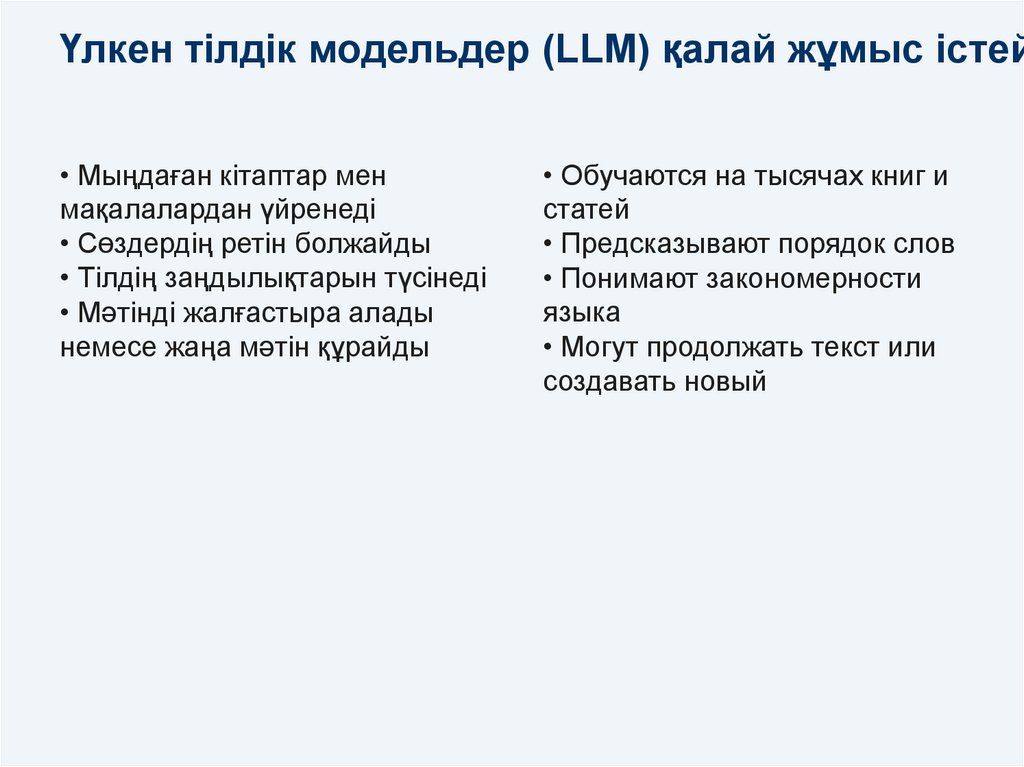 Үлкен тілдік модельдер (LLM) қалай жұмыс істей

• Мыңдаған кітаптар мен мақалалардан үйренеді
• Сөздердің ретін болжайды
• Тілдің заңдылықтарын түсінеді
• Мәтінді жалғастыра алады немесе жаңа мәтін құрайды

• Обучаются на тысячах книг и статей
• Предсказывают порядок слов
• Понимают закономерности языка
• Могут продолжать текст или создавать новый